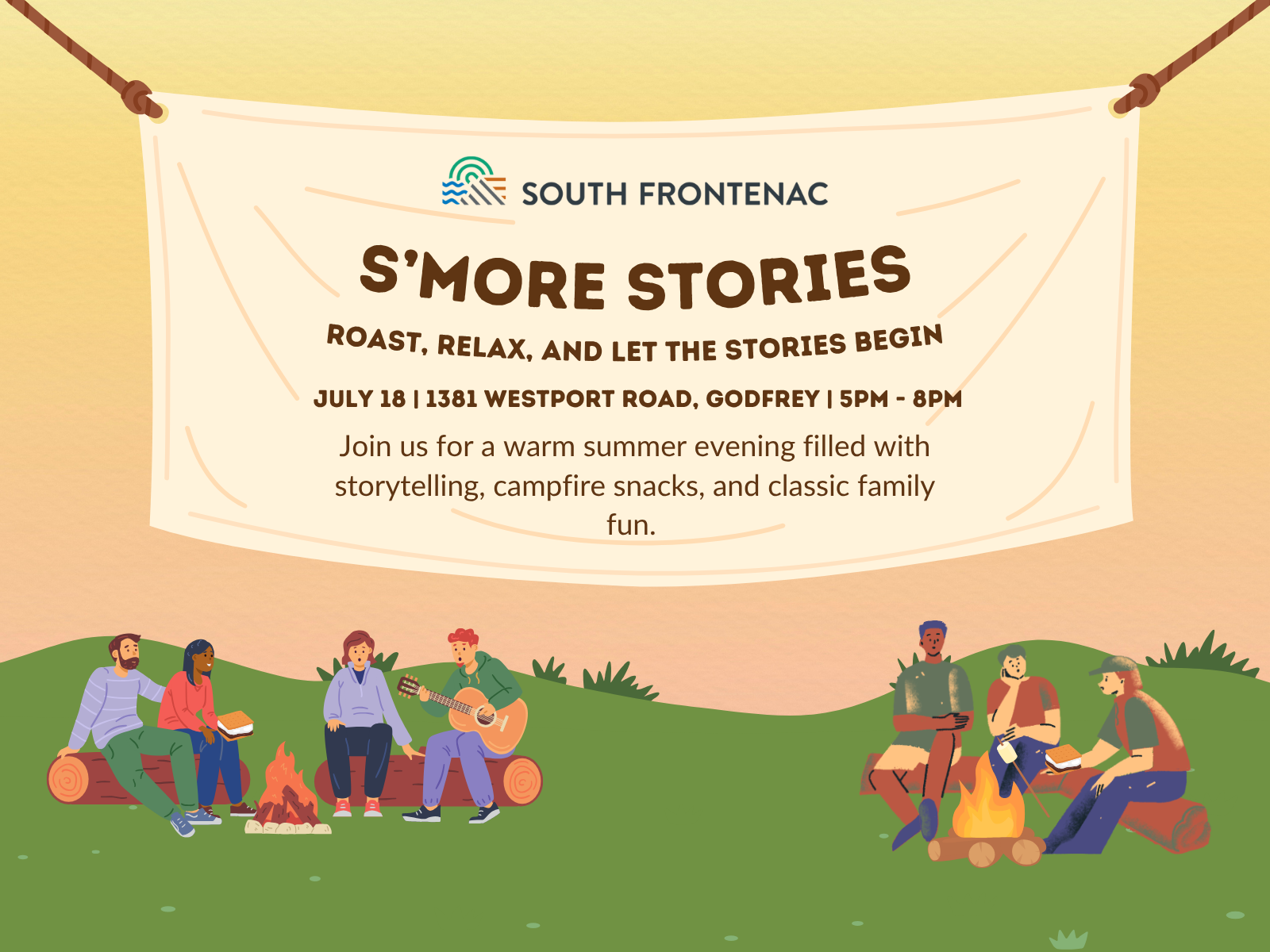 SOUTH FRONTENAC

S'MORE STORIES

ROAST, RELAX, AND LET THE STORIES BEGIN

JULY 18 | 1381 WESTPORT ROAD, GODFREY | 5PM - 8PM

Join us for a warm summer evening filled with storytelling, campfire snacks, and classic family fun.